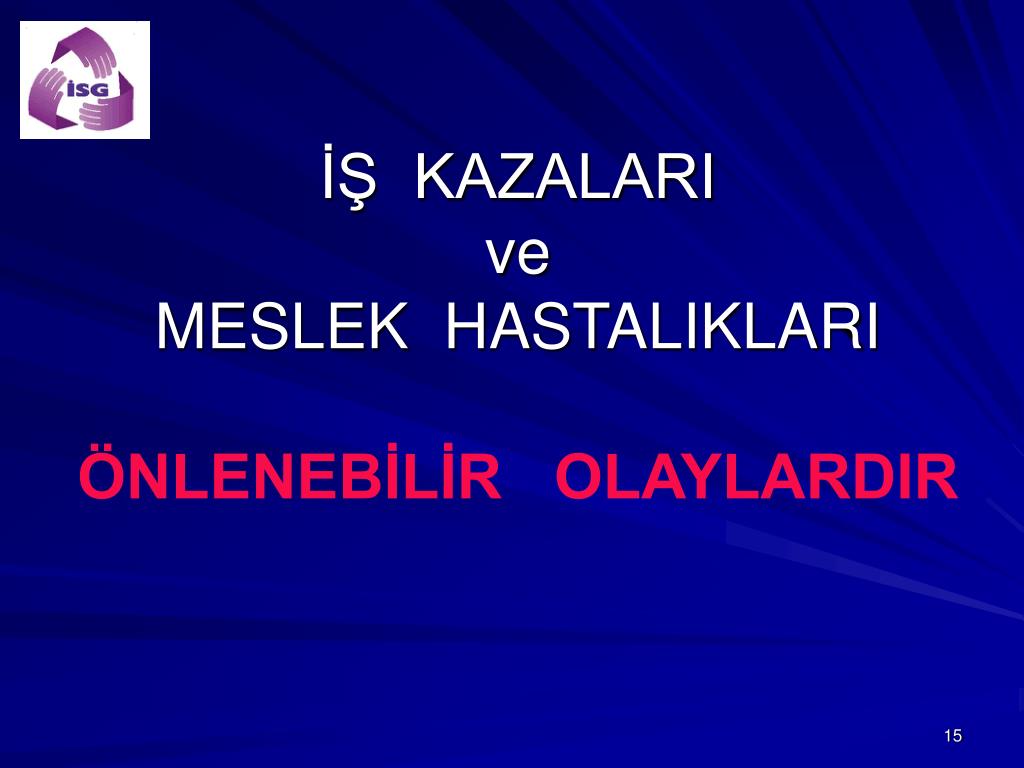 İSG

İŞ KAZALARI
ve
MESLEK HASTALIKLARI

ÖNLENEBİLİR OLAYLARDIR

15